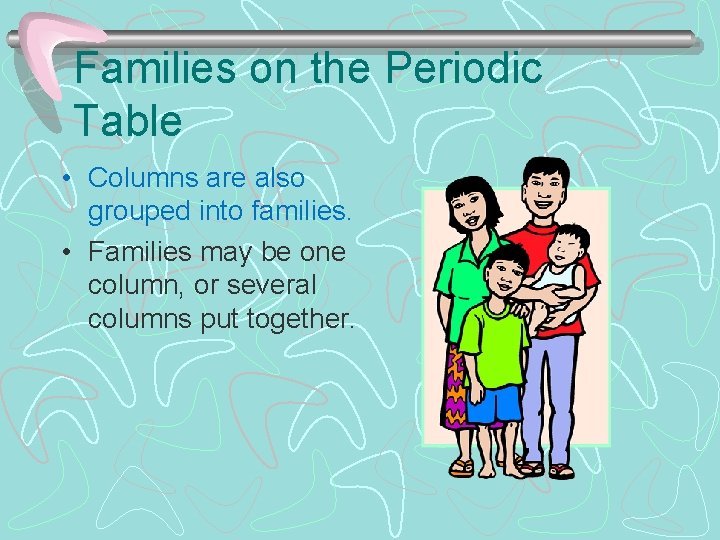 Families on the Periodic Table

• Columns are also grouped into families.
• Families may be one column, or several columns put together.